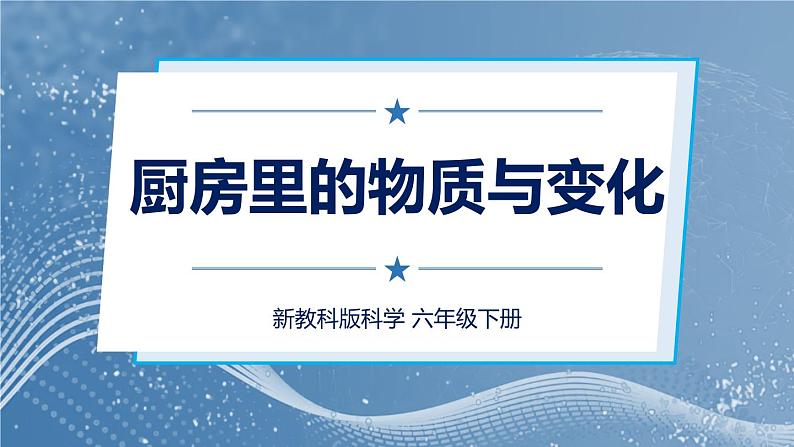 厨房里的物质与变化

新教科版科学 六年级下册